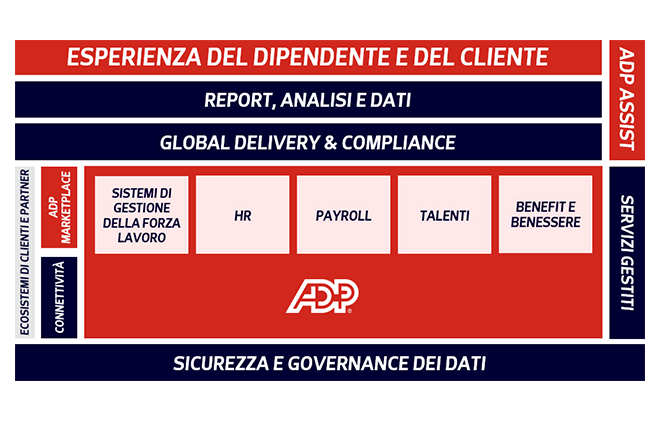 ESPERIENZA DEL DIPENDENTE E DEL CLIENTE

ADP ASSIST

REPORT, ANALISI E DATI

GLOBAL DELIVERY & COMPLIANCE

ECOSISTEMI DI CLIENTI E PARTNER

ADP MARKETPLACE

CONNETTIVITÀ

SISTEMI DI GESTIONE DELLA FORZA LAVORO

HR

PAYROLL

TALENTI

BENEFIT E BENESSERE

ADP

SERVIZI GESTITI

SICUREZZA E GOVERNANCE DEI DATI